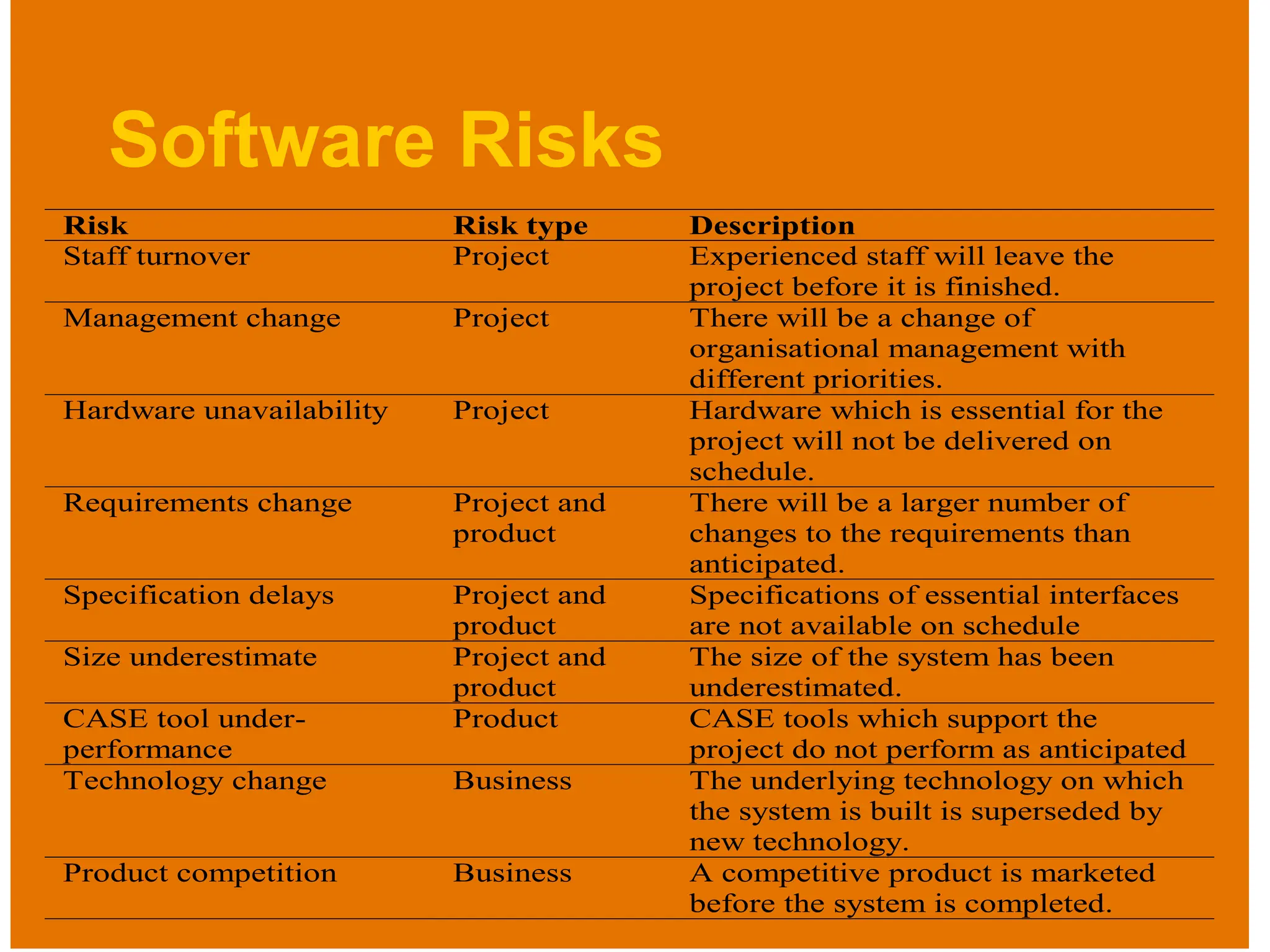 Software Risks

| Risk | Risk type | Description |
|---|---|---|
| Staff turnover | Project | Experienced staff will leave the project before it is finished. |
| Management change | Project | There will be a change of organisational management with different priorities. |
| Hardware unavailability | Project | Hardware which is essential for the project will not be delivered on schedule. |
| Requirements change | Project and product | There will be a larger number of changes to the requirements than anticipated. |
| Specification delays | Project and product | Specifications of essential interfaces are not available on schedule |
| Size underestimate | Project and product | The size of the system has been underestimated. |
| CASE tool under-performance | Product | CASE tools which support the project do not perform as anticipated |
| Technology change | Business | The underlying technology on which the system is built is superseded by new technology. |
| Product competition | Business | A competitive product is marketed before the system is completed. |